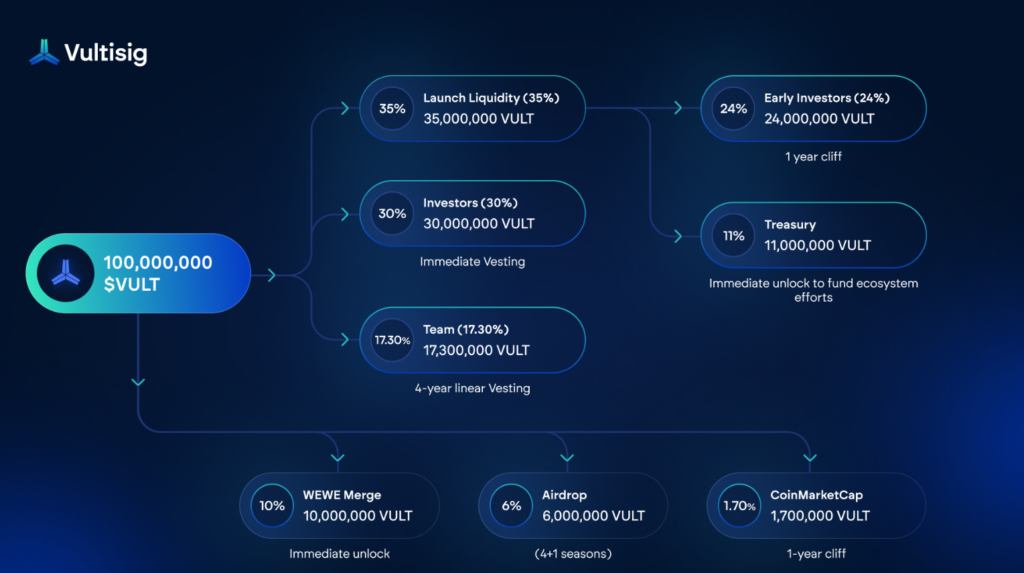 Vultisig

100,000,000 $VULT

35% Launch Liquidity (35%) 35,000,000 VULT

30% Investors (30%) 30,000,000 VULT

Immediate Vesting

17.30% Team (17.30%) 17,300,000 VULT

4-year linear Vesting

24% Early Investors (24%) 24,000,000 VULT

1 year cliff

11% Treasury 11,000,000 VULT

Immediate unlock to fund ecosystem efforts

10% WEWE Merge 10,000,000 VULT

Immediate unlock

6% Airdrop 6,000,000 VULT

(4+1 seasons)

1.70% CoinMarketCap 1,700,000 VULT

1-year cliff